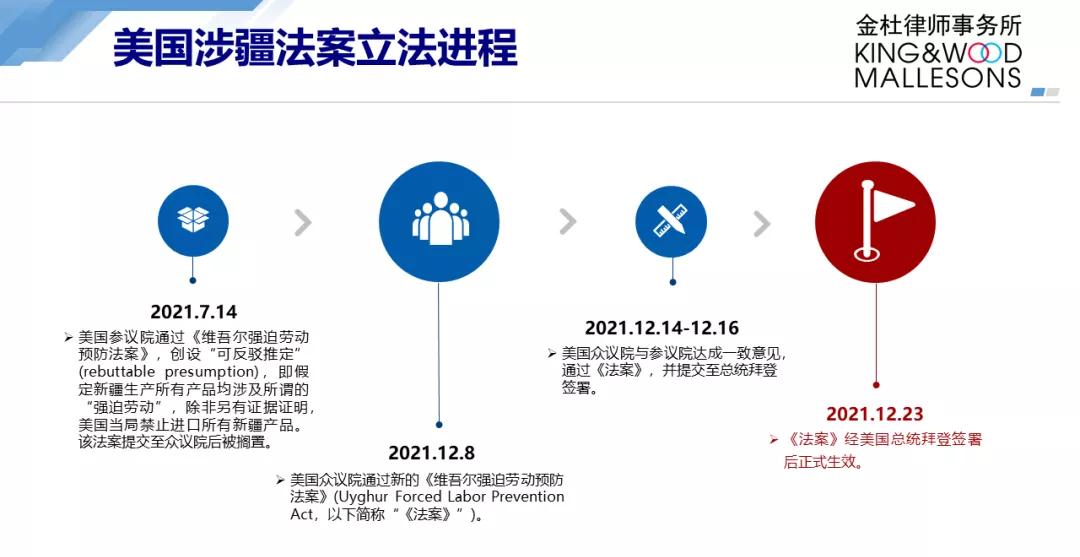 美国涉疆法案立法进程

金杜律师事务所
KING&WOOD
MALLESONS

2021.7.14

➢ 美国参议院通过《维吾尔强迫劳动预防法案》，创设“可反驳推定”(rebuttable presumption)，即假定新疆生产所有产品均涉及所谓的“强迫劳动”，除非另有证据证明，美国当局禁止进口所有新疆产品。该法案提交至众议院后被搁置。

2021.12.8

➢ 美国众议院通过新的《维吾尔强迫劳动预防法案》(Uyghur Forced Labor Prevention Act，以下简称“《法案》”)。

2021.12.14-12.16

➢ 美国众议院与参议院达成一致意见，通过《法案》，并提交至总统拜登签署。

2021.12.23

➢ 《法案》经美国总统拜登签署后正式生效。